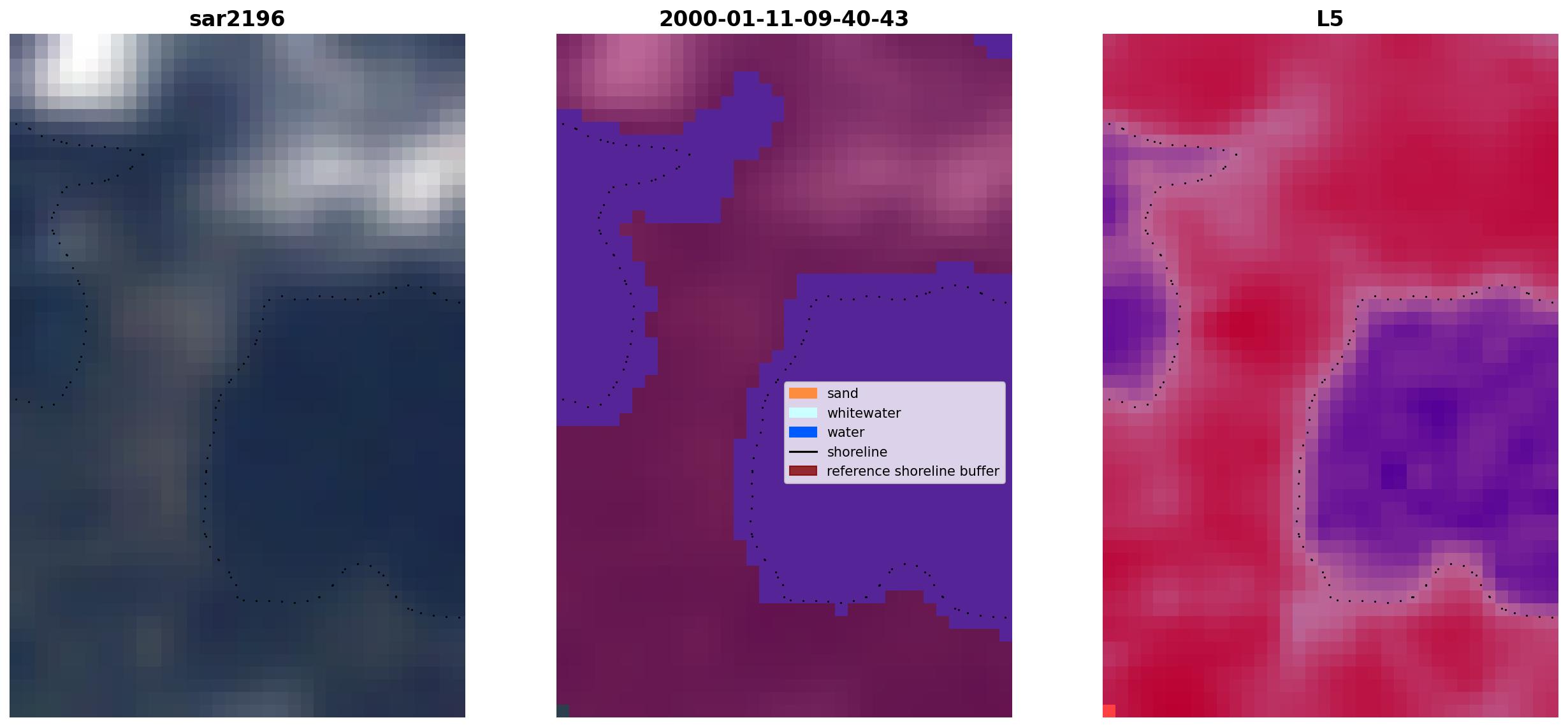 sar2196

2000-01-11-09-40-43

L5

sand
whitewater
water
shoreline
reference shoreline buffer